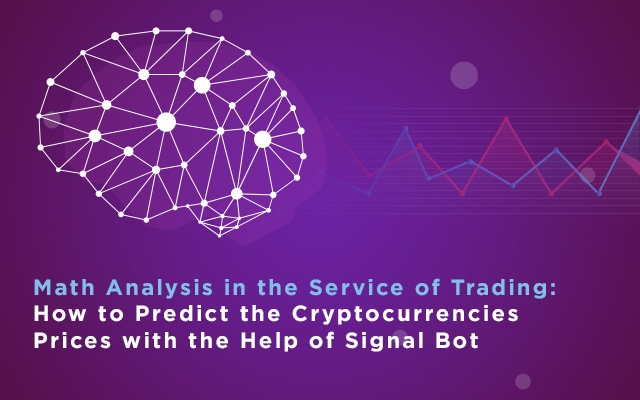 Math Analysis in the Service of Trading:
How to Predict the Cryptocurrencies Prices with the Help of Signal Bot